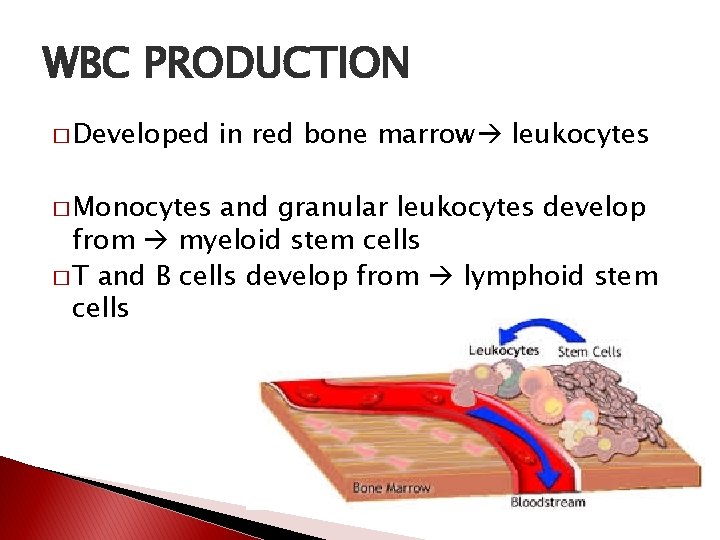 WBC PRODUCTION

□ Developed in red bone marrow→ leukocytes

□ Monocytes and granular leukocytes develop from → myeloid stem cells

□ T and B cells develop from → lymphoid stem cells

Leukocytes
Stem Cells
Bone Marrow
Bloodstream